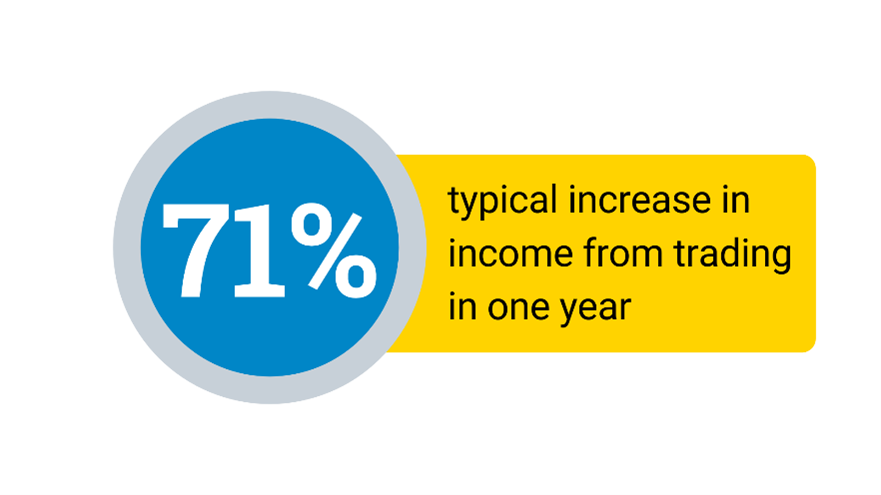 71%

typical increase in income from trading in one year